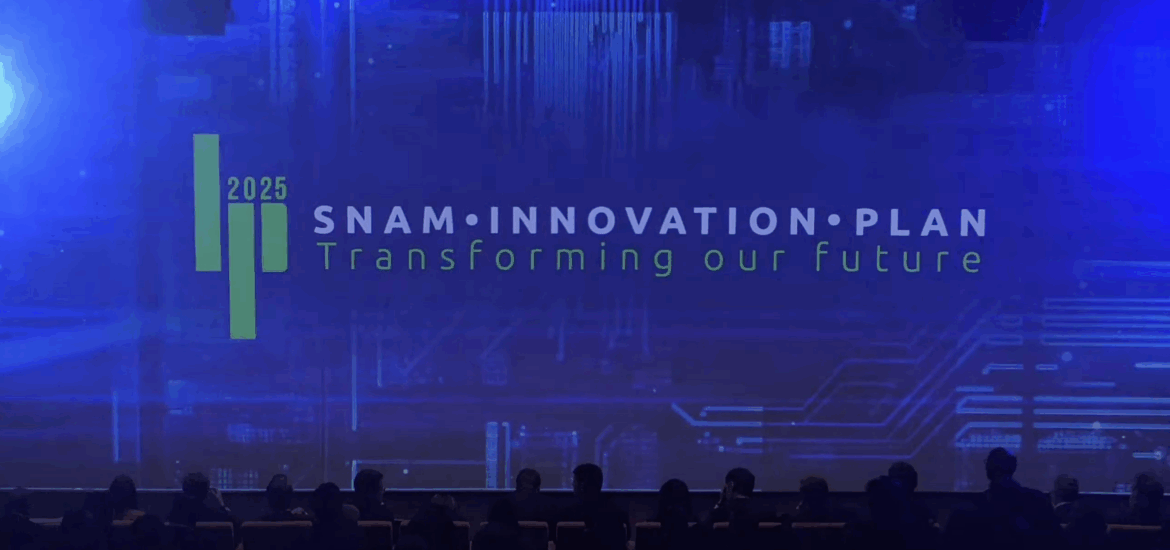 2025
SNAM•INNOVATION•PLAN
Transforming our future